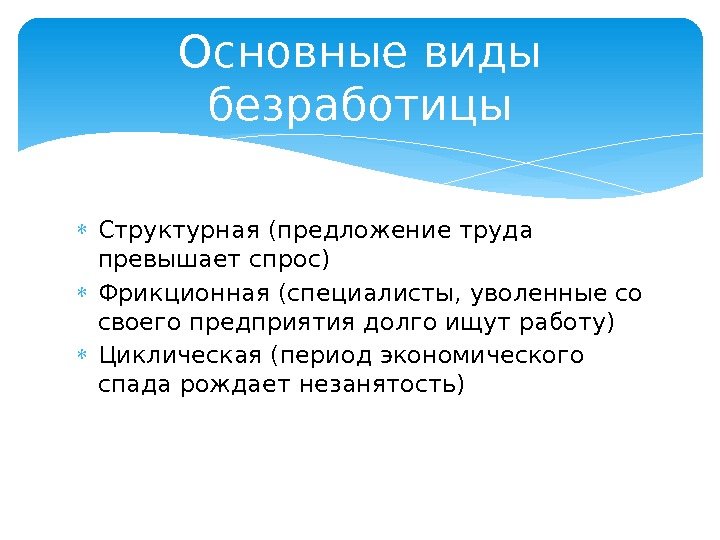 Основные виды безработицы

* Структурная (предложение труда превышает спрос)
* Фрикционная (специалисты, уволенные со своего предприятия долго ищут работу)
* Циклическая (период экономического спада рождает незанятость)